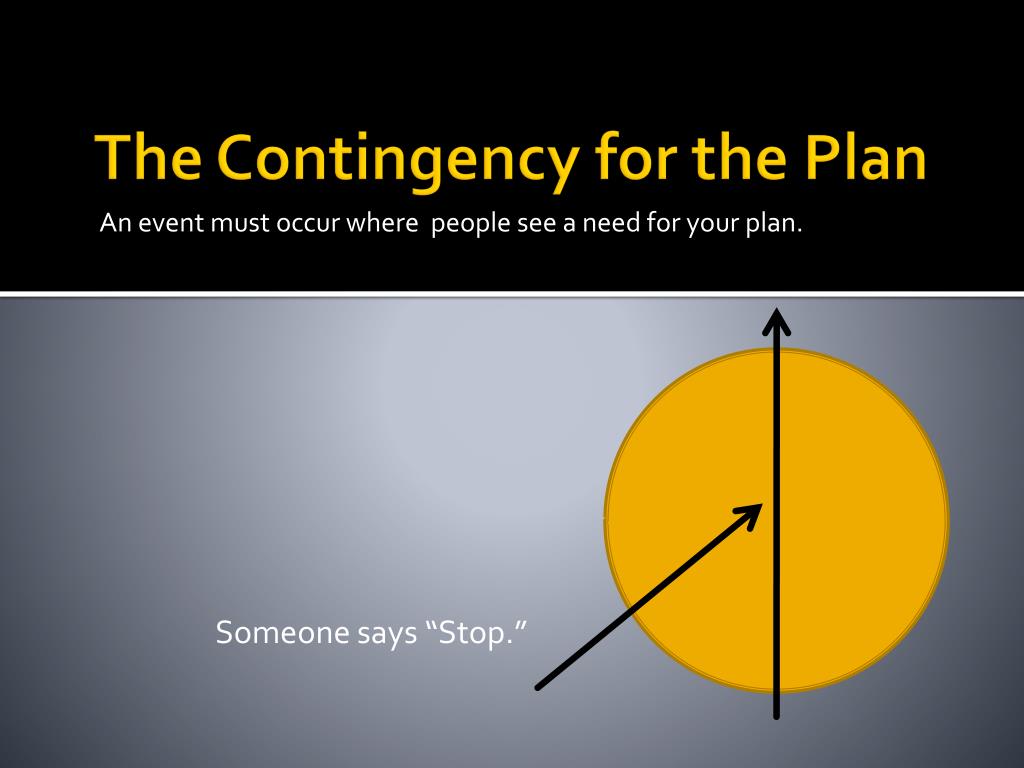 The Contingency for the Plan

An event must occur where  people see a need for your plan.

Someone says “Stop.”